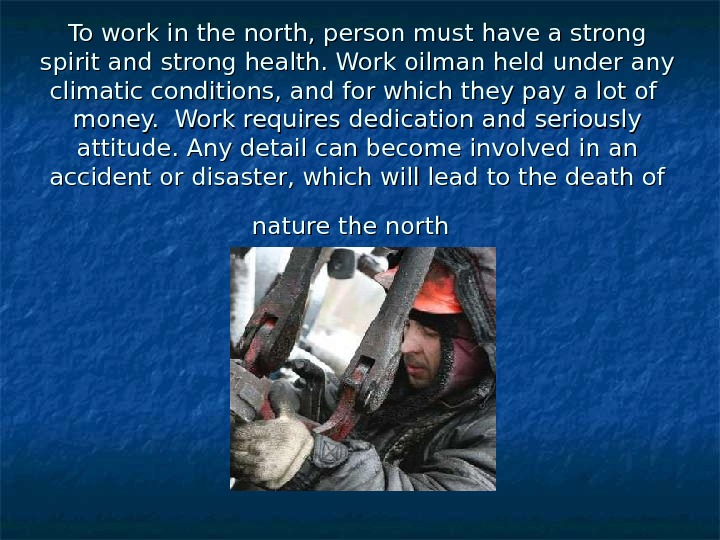 To work in the north, person must have a strong spirit and strong health. Work oilman held under any climatic conditions, and for which they pay a lot of money.  Work requires dedication and seriously attitude. Any detail can become involved in an accident or disaster, which will lead to the death of

nature the north